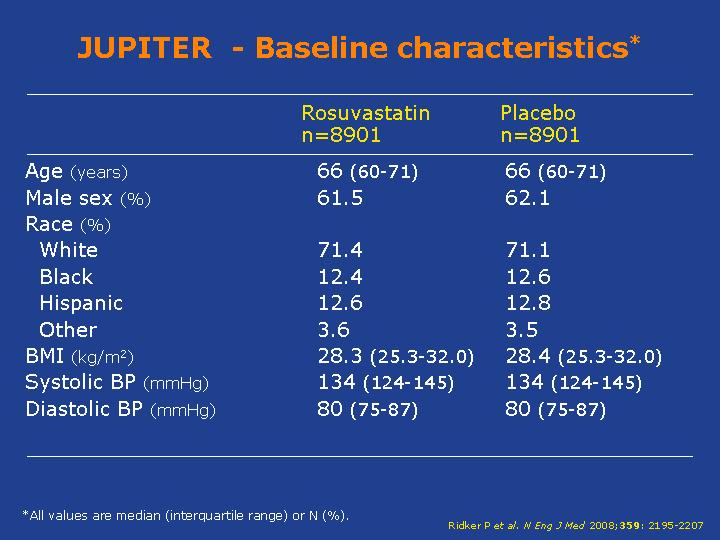 JUPITER - Baseline characteristics*

| | Rosuvastatin n=8901 | Placebo n=8901 |
|---|---|---|
| Age (years) | 66 (60-71) | 66 (60-71) |
| Male sex (%) | 61.5 | 62.1 |
| Race (%) | | |
| White | 71.4 | 71.1 |
| Black | 12.4 | 12.6 |
| Hispanic | 12.6 | 12.8 |
| Other | 3.6 | 3.5 |
| BMI (kg/m$^2$) | 28.3 (25.3-32.0) | 28.4 (25.3-32.0) |
| Systolic BP (mmHg) | 134 (124-145) | 134 (124-145) |
| Diastolic BP (mmHg) | 80 (75-87) | 80 (75-87) |

*All values are median (interquartile range) or N (%).

Ridker P et al. N Eng J Med 2008;359: 2195-2207